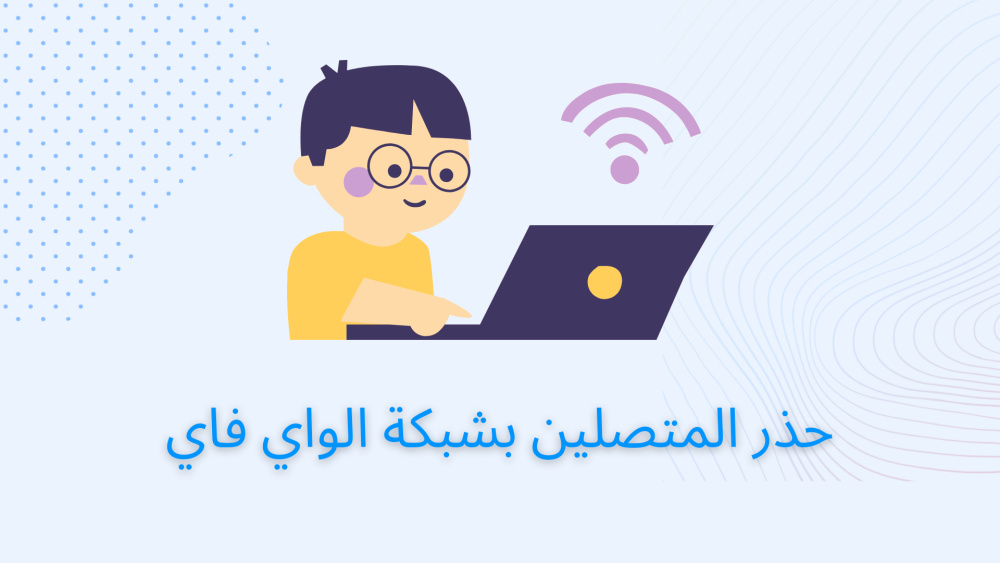 حذر المتصلين بشبكة الواي فاي